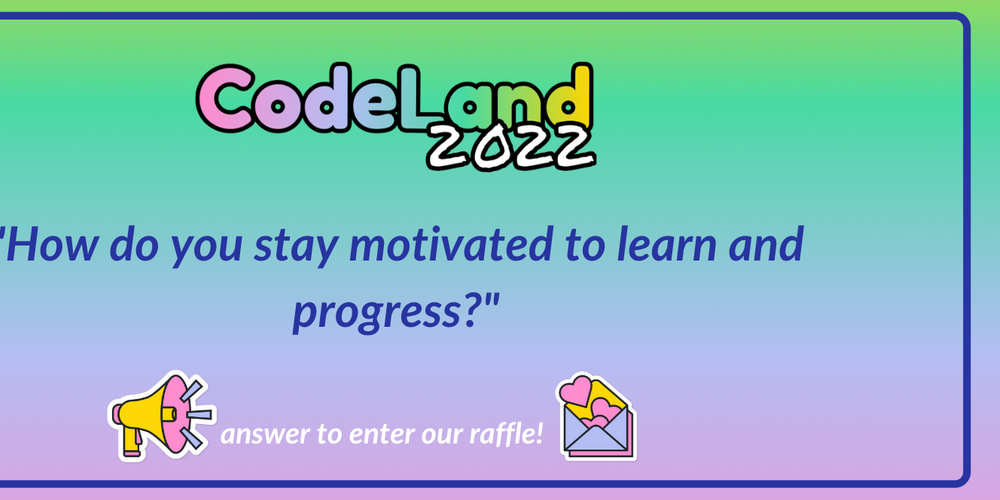 CodeLand
2022

"How do you stay motivated to learn and progress?"

answer to enter our raffle!